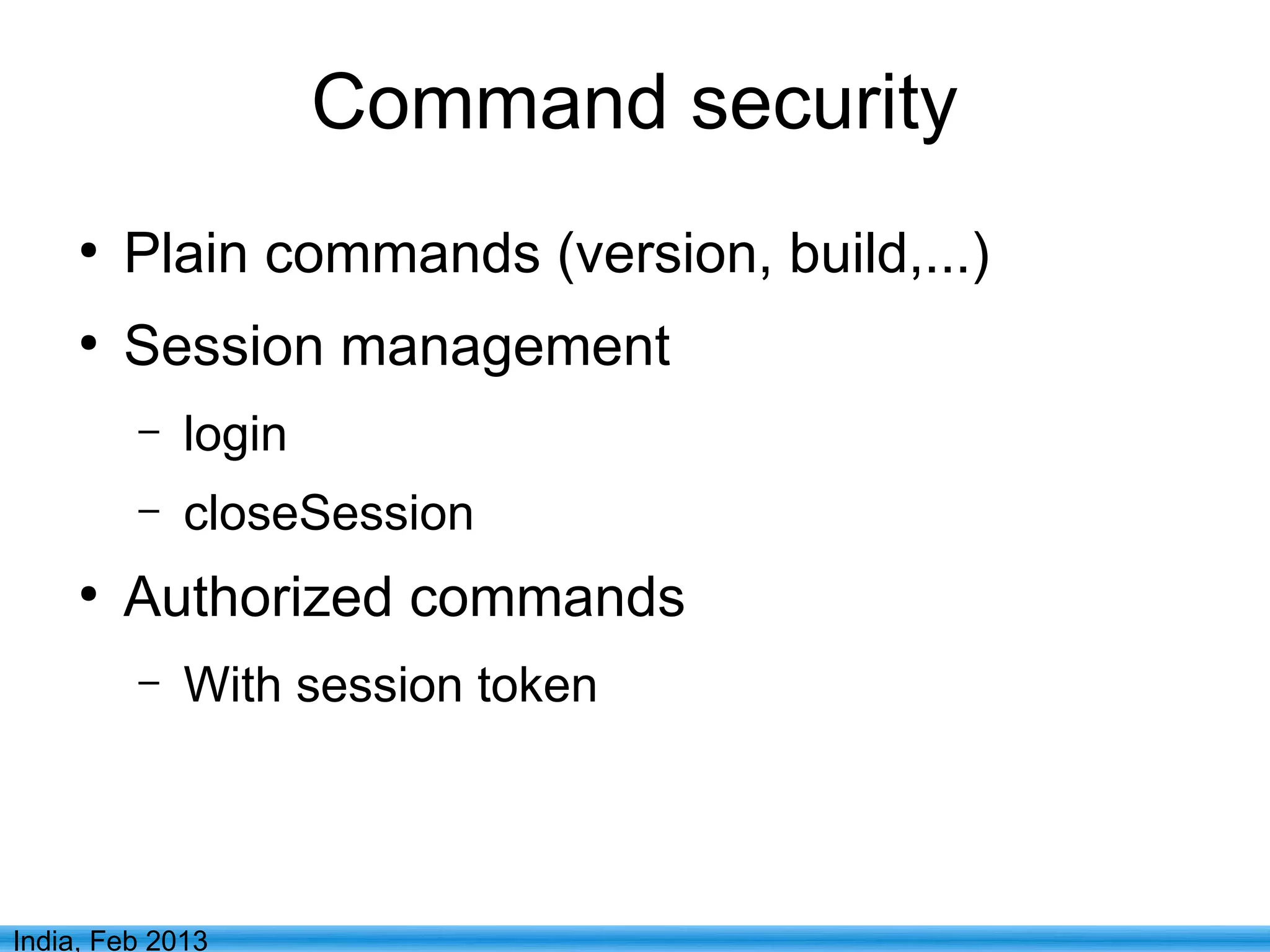 Command security

• Plain commands (version, build,...)
• Session management
– login
– closeSession
• Authorized commands
– With session token

India, Feb 2013